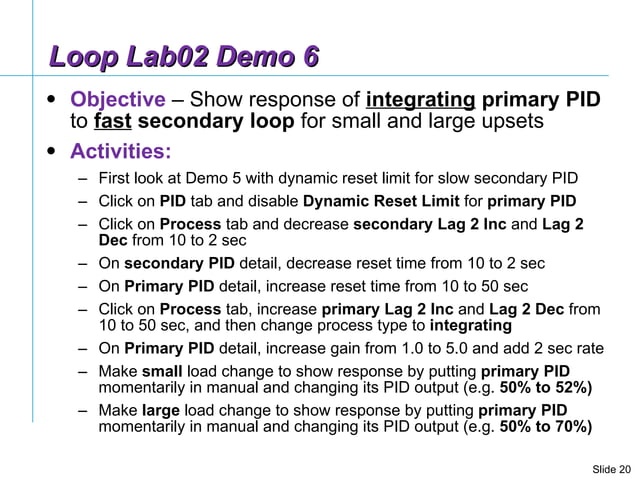 Loop Lab02 Demo 6

• Objective – Show response of integrating primary PID to fast secondary loop for small and large upsets

• Activities:

– First look at Demo 5 with dynamic reset limit for slow secondary PID

– Click on PID tab and disable Dynamic Reset Limit for primary PID

– Click on Process tab and decrease secondary Lag 2 Inc and Lag 2 Dec from 10 to 2 sec

– On secondary PID detail, decrease reset time from 10 to 2 sec

– On Primary PID detail, increase reset time from 10 to 50 sec

– Click on Process tab, increase primary Lag 2 Inc and Lag 2 Dec from 10 to 50 sec, and then change process type to integrating

– On Primary PID detail, increase gain from 1.0 to 5.0 and add 2 sec rate

– Make small load change to show response by putting primary PID momentarily in manual and changing its PID output (e.g. 50% to 52%)

– Make large load change to show response by putting primary PID momentarily in manual and changing its PID output (e.g. 50% to 70%)

Slide 20